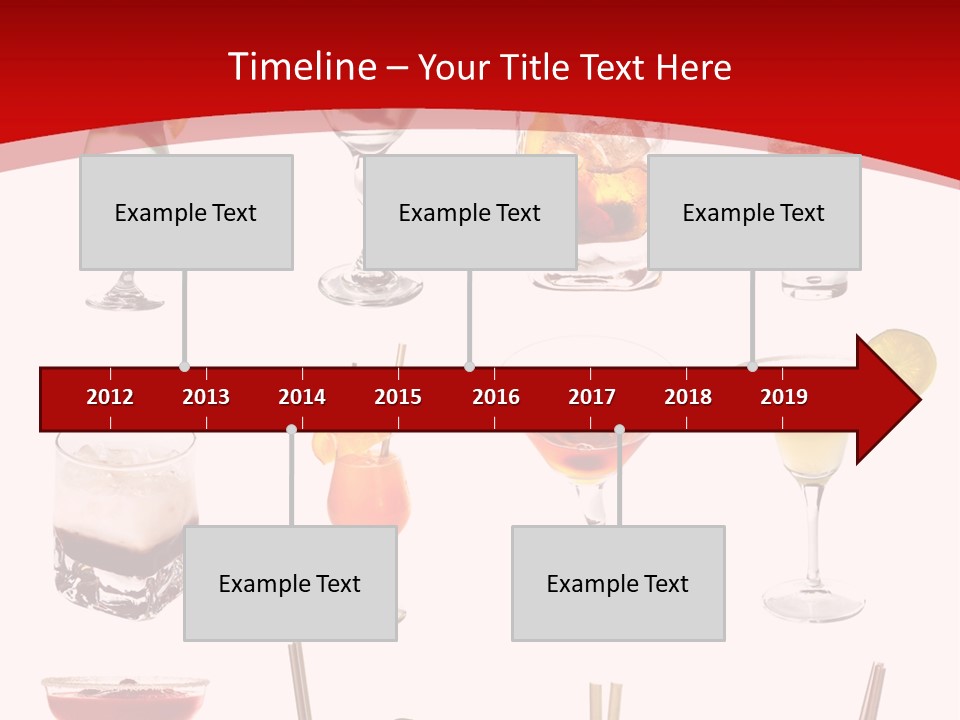 Timeline – Your Title Text Here

Example Text

Example Text

Example Text

2012 2013 2014 2015 2016 2017 2018 2019

Example Text

Example Text